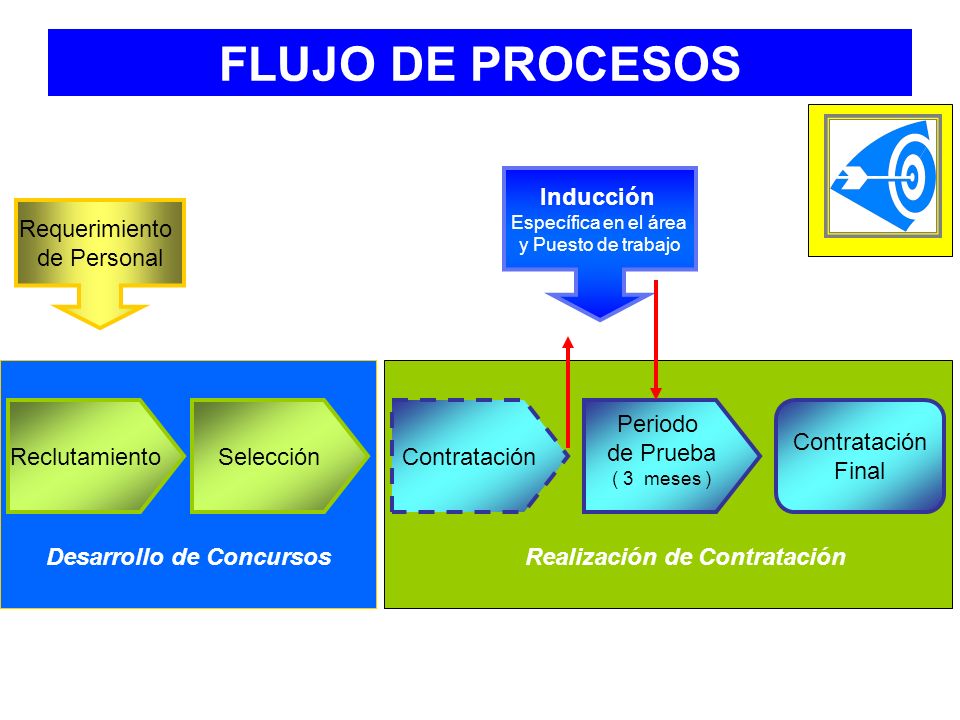 FLUJO DE PROCESOS

Requerimiento de Personal

Inducción
Específica en el área y Puesto de trabajo

Reclutamiento

Selección

Desarrollo de Concursos

Contratación

Periodo de Prueba
( 3 meses )

Contratación Final

Realización de Contratación